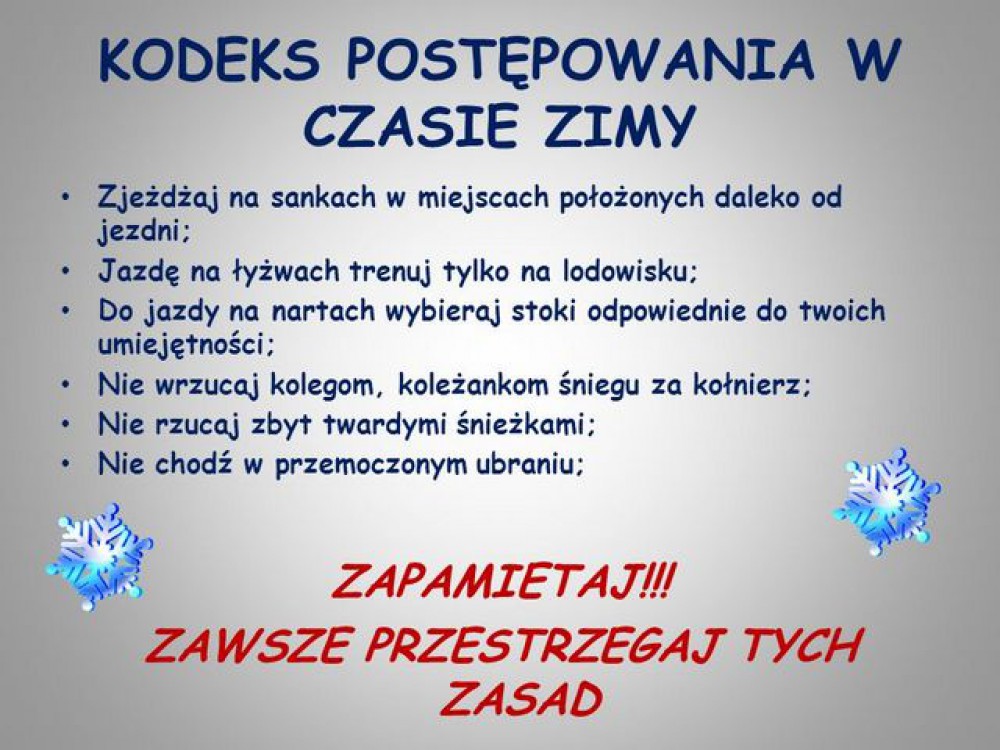 KODEKS POSTĘPOWANIA W CZASIE ZIMY

• Zjeżdżaj na sankach w miejscach położonych daleko od jezdni;
• Jazdę na łyżwach trenuj tylko na lodowisku;
• Do jazdy na nartach wybieraj stoki odpowiednie do twoich umiejętności;
• Nie wrzucaj kolegom, koleżankom śniegu za kołnierz;
• Nie rzucaj zbyt twardymi śnieżkami;
• Nie chodź w przemoczonym ubraniu;

ZAPAMIETAJ!!!
ZAWSZE PRZESTRZEGAJ TYCH ZASAD